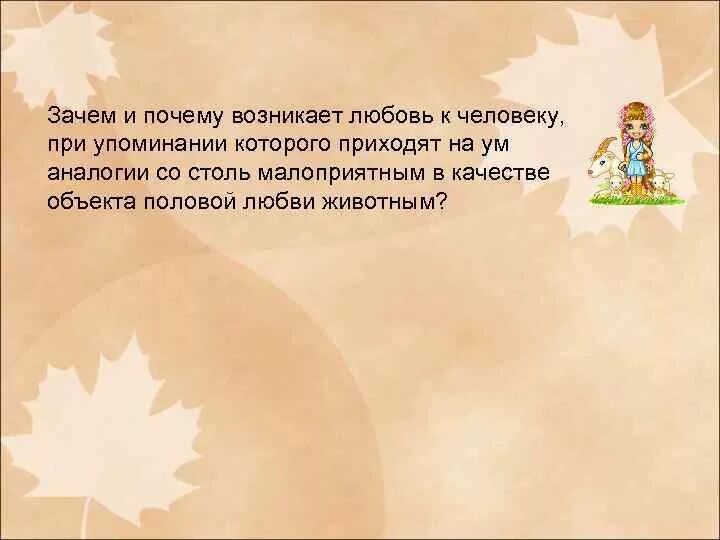 Зачем и почему возникает любовь к человеку, при упоминании которого приходят на ум аналогии со столь малоприятным в качестве объекта половой любви животным?